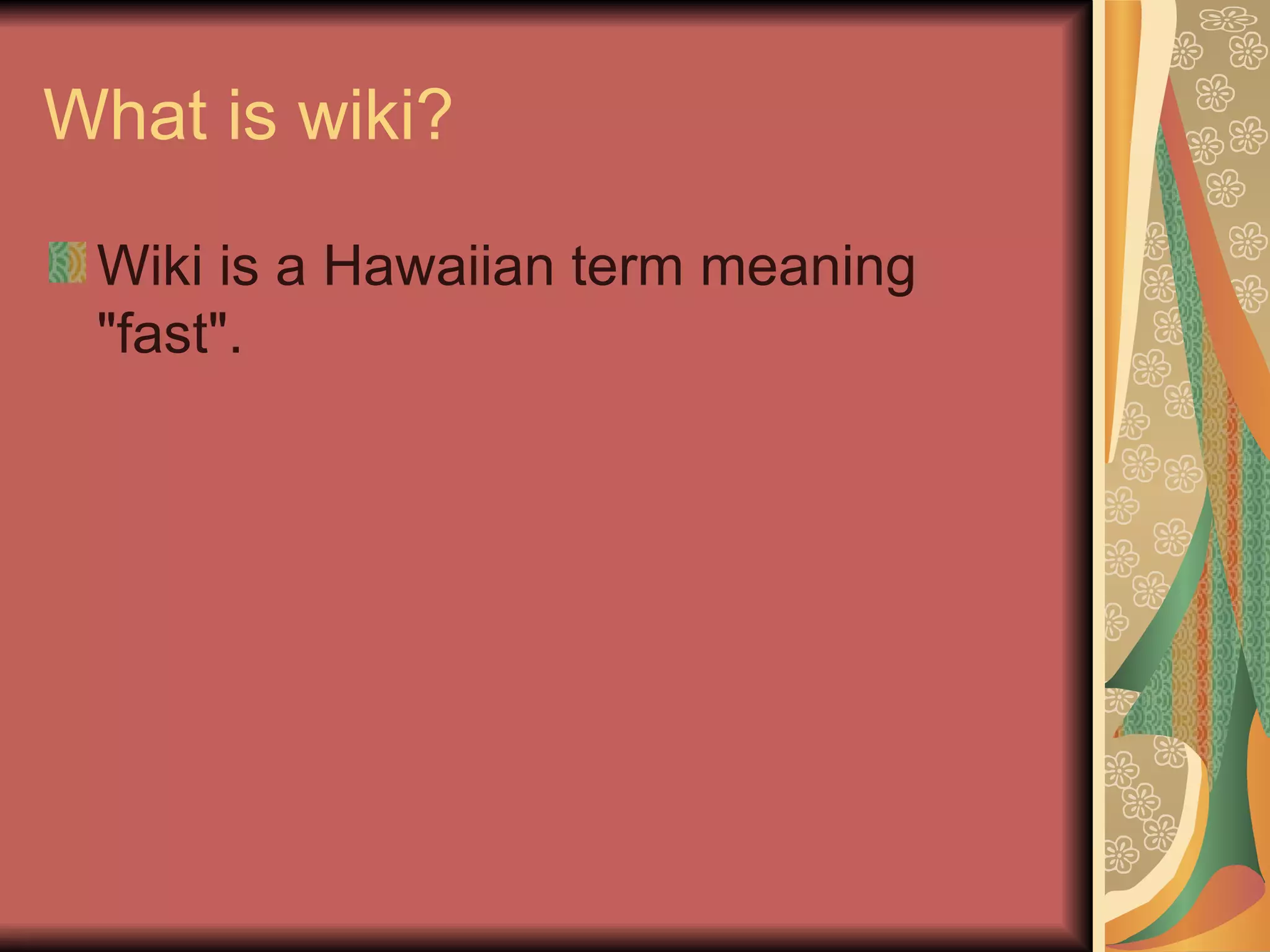 What is wiki?

Wiki is a Hawaiian term meaning "fast".